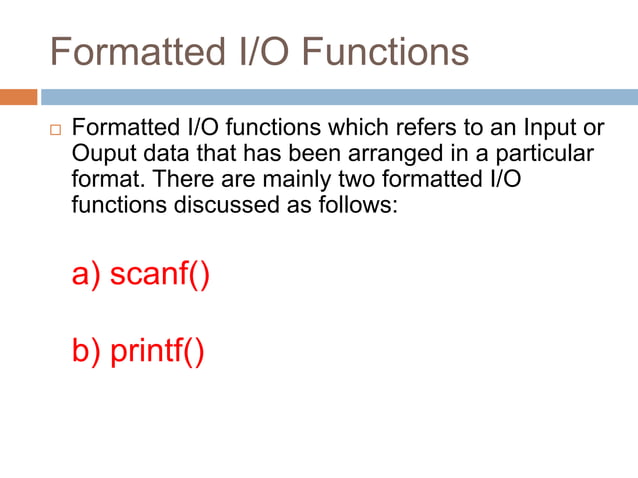 Formatted I/O Functions

Formatted I/O functions which refers to an Input or Ouput data that has been arranged in a particular format. There are mainly two formatted I/O functions discussed as follows:

a) scanf()

b) printf()